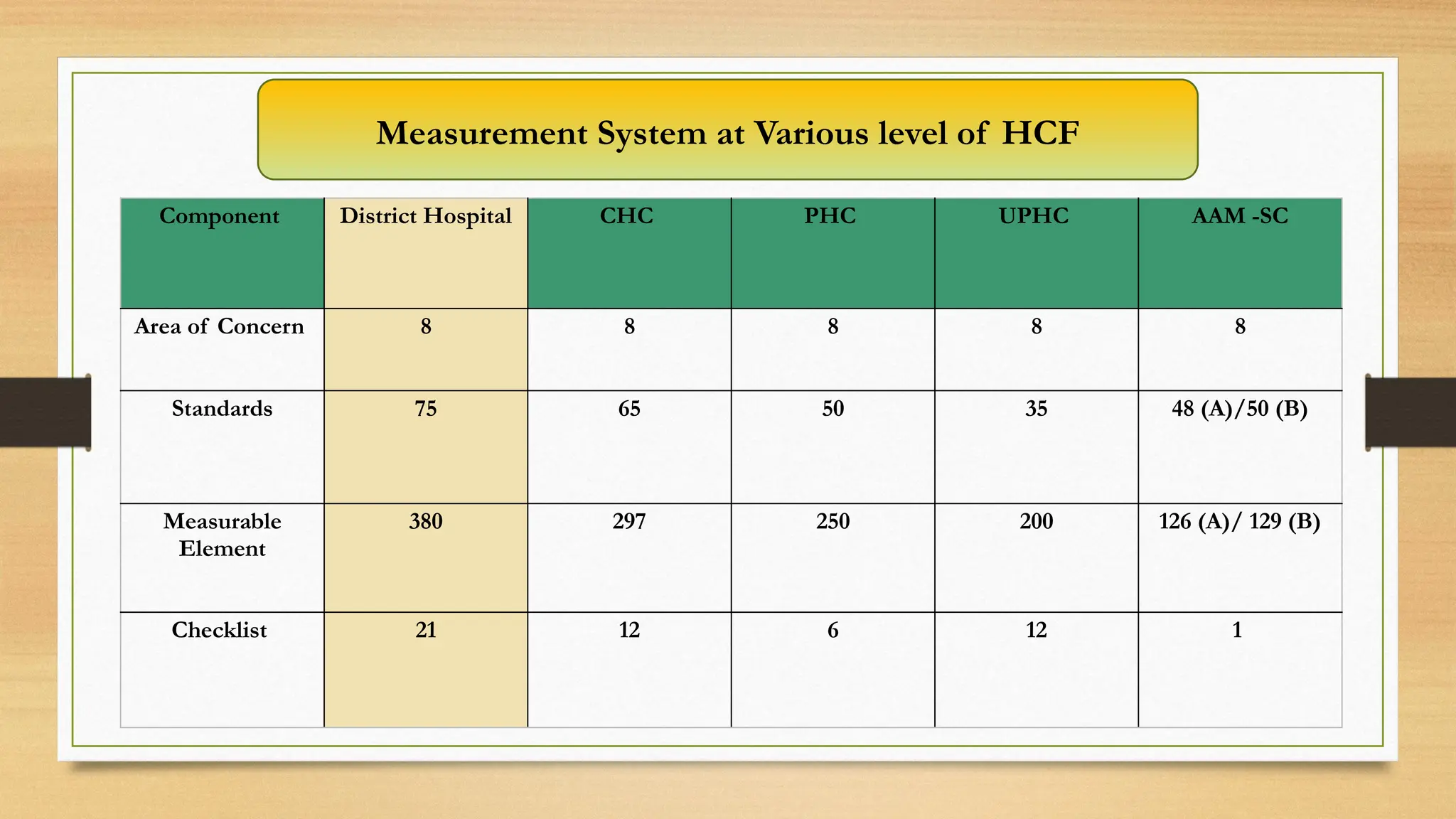 Measurement System at Various level of HCF

| Component | District Hospital | CHC | PHC | UPHC | AAM -SC |
|---|---|---|---|---|---|
| Area of Concern | 8 | 8 | 8 | 8 | 8 |
| Standards | 75 | 65 | 50 | 35 | 48 (A)/50 (B) |
| Measurable Element | 380 | 297 | 250 | 200 | 126 (A)/ 129 (B) |
| Checklist | 21 | 12 | 6 | 12 | 1 |